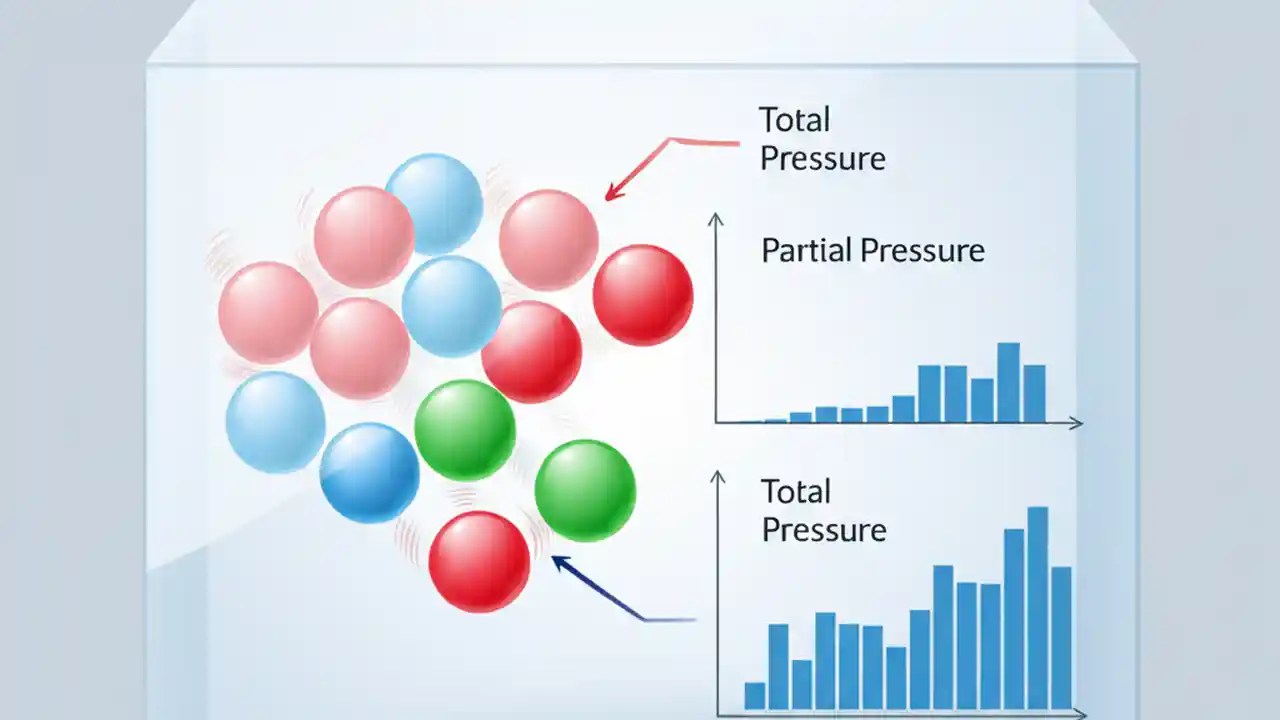 Total Pressure

Partial Pressure

Total Pressure